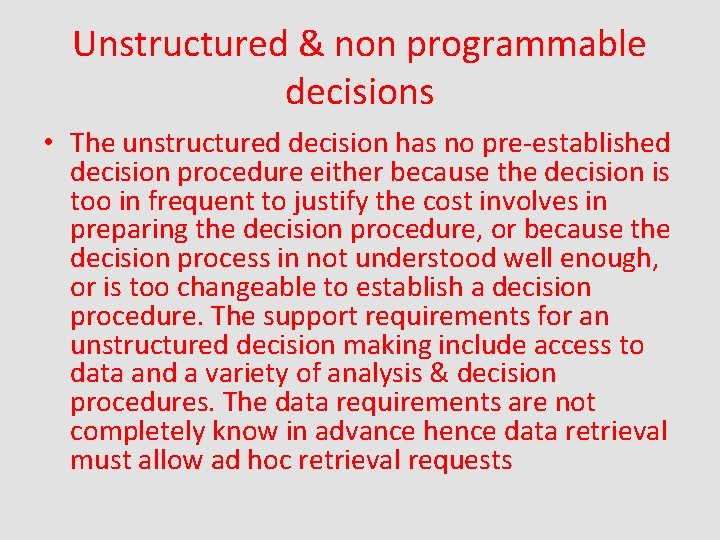 Unstructured & non programmable decisions

• The unstructured decision has no pre-established decision procedure either because the decision is too in frequent to justify the cost involves in preparing the decision procedure, or because the decision process in not understood well enough, or is too changeable to establish a decision procedure. The support requirements for an unstructured decision making include access to data and a variety of analysis & decision procedures. The data requirements are not completely know in advance hence data retrieval must allow ad hoc retrieval requests